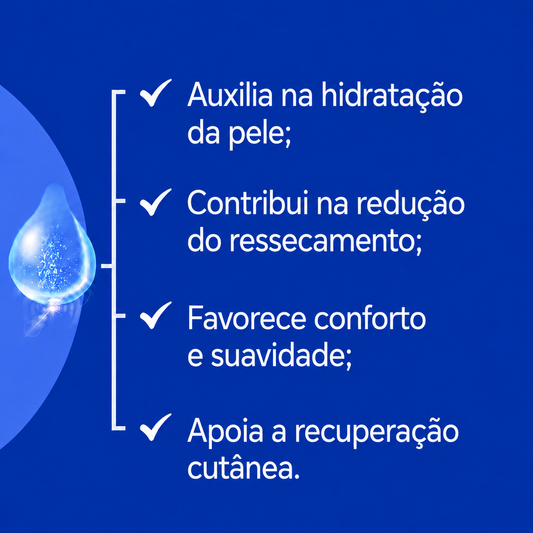 ✓ Auxilia na hidratação da pele;

✓ Contribui na redução do ressecamento;

✓ Favorece conforto e suavidade;

✓ Apoia a recuperação cutânea.